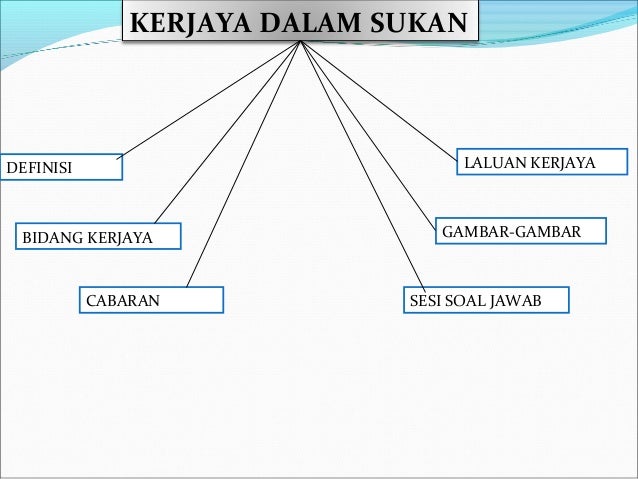 KERJAYA DALAM SUKAN

DEFINISI

BIDANG KERJAYA

CABARAN

LALUAN KERJAYA

GAMBAR-GAMBAR

SESI SOAL JAWAB